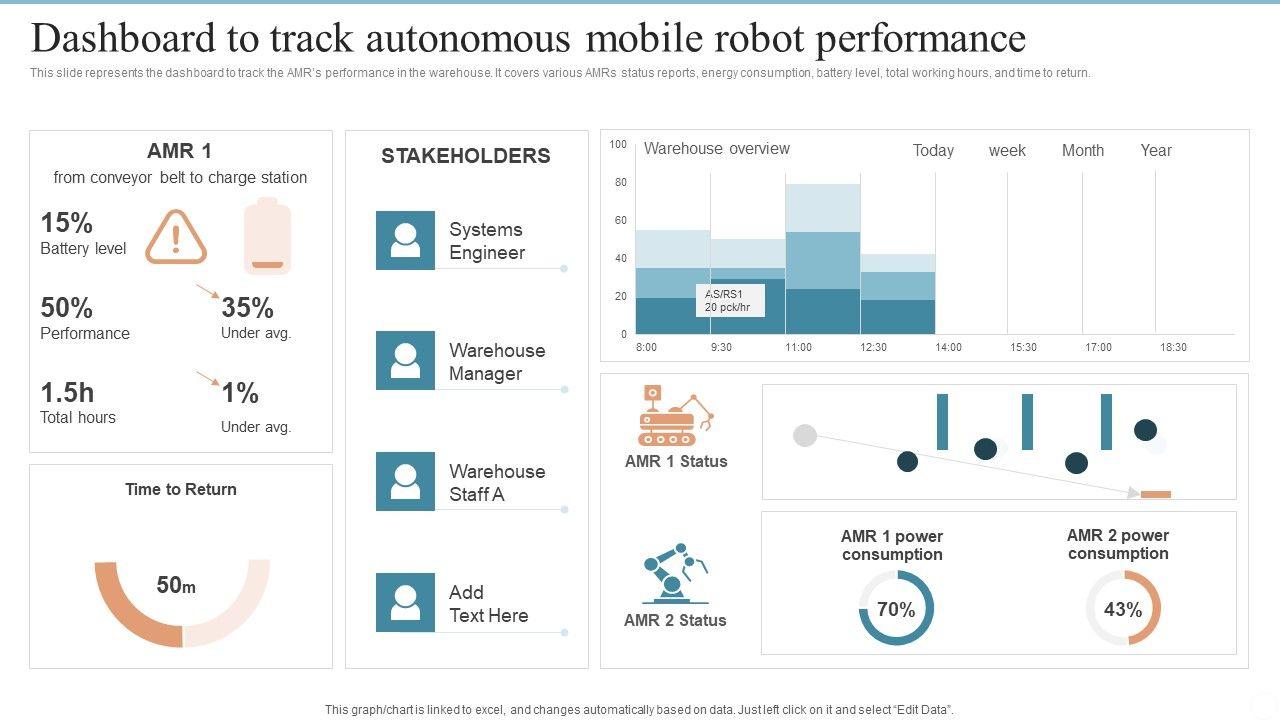 Dashboard to track autonomous mobile robot performance

This slide represents the dashboard to track the AMR's performance in the warehouse. It covers various AMRs status reports, energy consumption, battery level, total working hours, and time to return.

AMR 1
from conveyor belt to charge station

15%
Battery level

50%
Performance

35%
Under avg.

1.5h
Total hours

1%
Under avg.

Time to Return

50m

STAKEHOLDERS

Systems Engineer

Warehouse Manager

Warehouse Staff A

Add Text Here

Warehouse overview

Today week Month Year

100
80
60
40
20
0

AS/RS1
20 pck/hr

8:00 9:30 11:00 12:30 14:00 15:30 17:00 18:30

AMR 1 Status

AMR 2 Status

AMR 1 power consumption

70%

AMR 2 power consumption

43%

This graph/chart is linked to excel, and changes automatically based on data. Just left click on it and select "Edit Data".